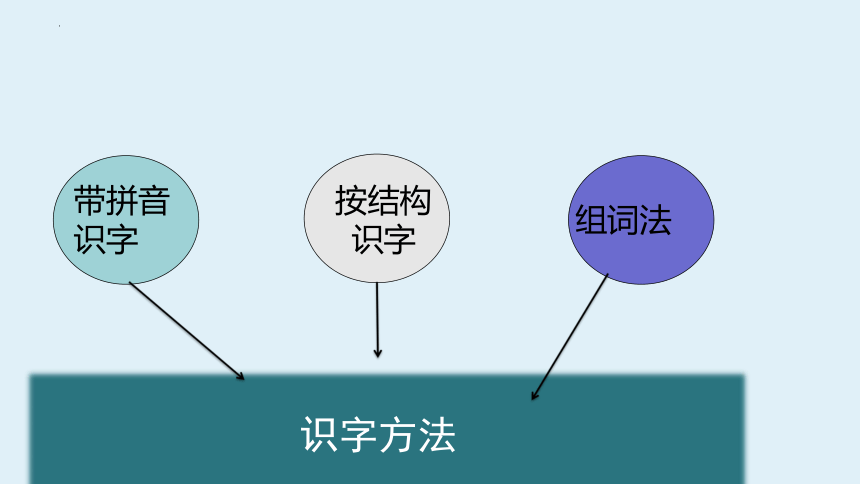 带拼音识字

按结构识字

组词法

识字方法